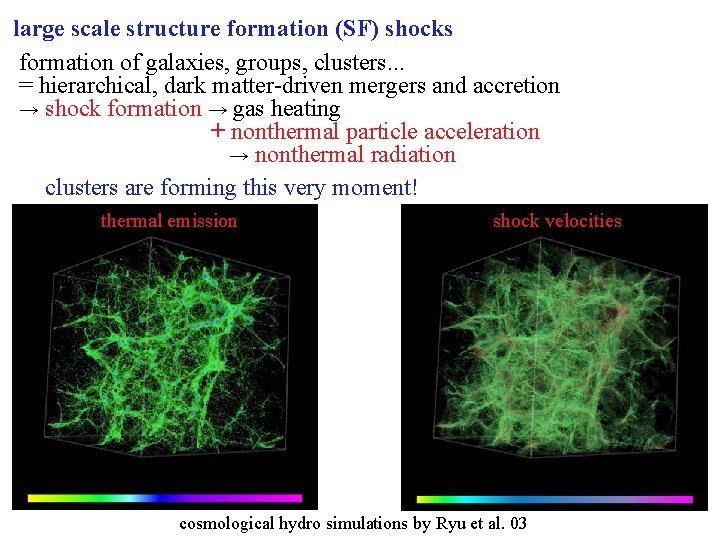 large scale structure formation (SF) shocks

formation of galaxies, groups, clusters...
= hierarchical, dark matter-driven mergers and accretion
→ shock formation → gas heating
+ nonthermal particle acceleration
→ nonthermal radiation

clusters are forming this very moment!

thermal emission

shock velocities

cosmological hydro simulations by Ryu et al. 03